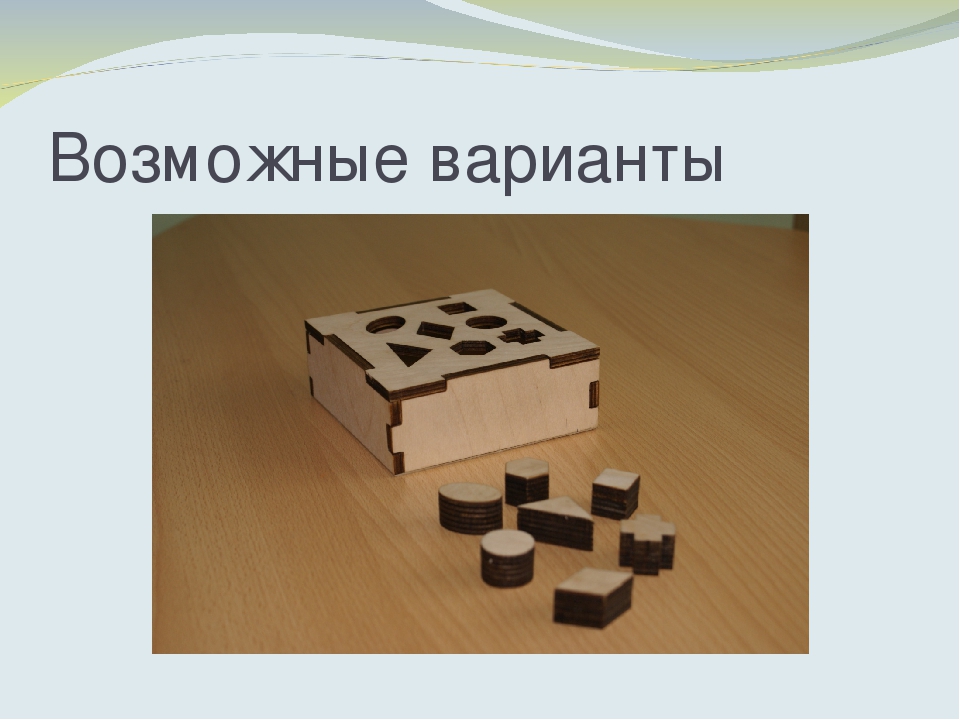 Возможные варианты